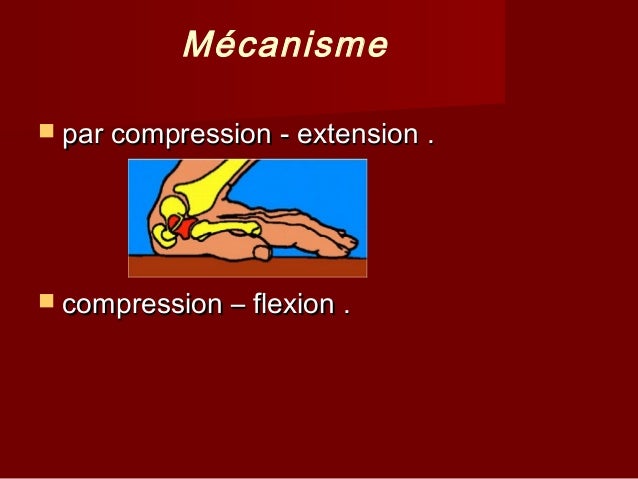 Mécanisme

par compression - extension .

compression – flexion .